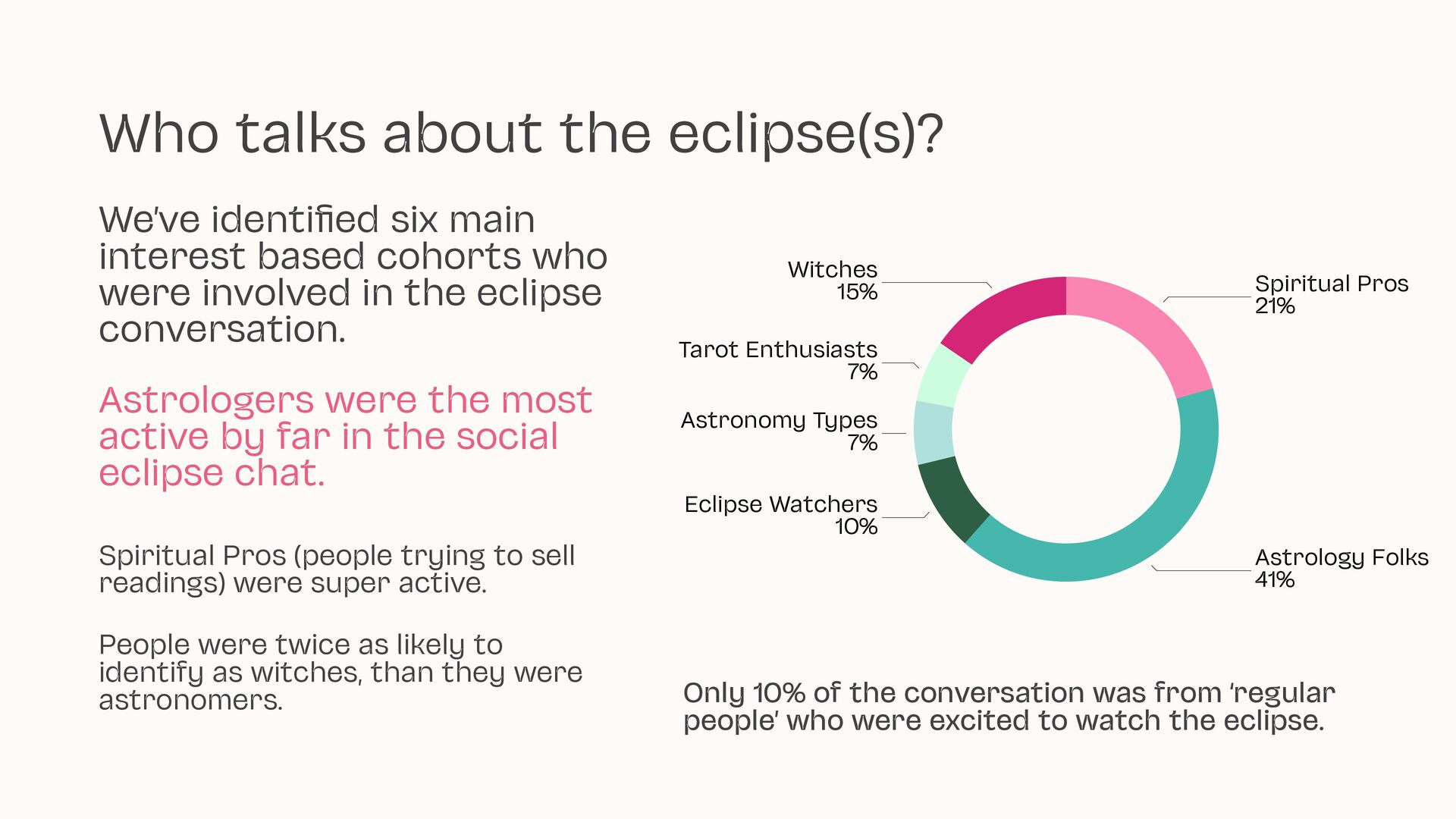 Who talks about the eclipse(s)?

We've identified six main interest based cohorts who were involved in the eclipse conversation.

Astrologers were the most active by far in the social eclipse chat.

Spiritual Pros (people trying to sell readings) were super active.

People were twice as likely to identify as witches, than they were astronomers.

Witches
15%

Tarot Enthusiasts
7%

Astronomy Types
7%

Eclipse Watchers
10%

Spiritual Pros
21%

Astrology Folks
41%

Only 10% of the conversation was from 'regular people' who were excited to watch the eclipse.